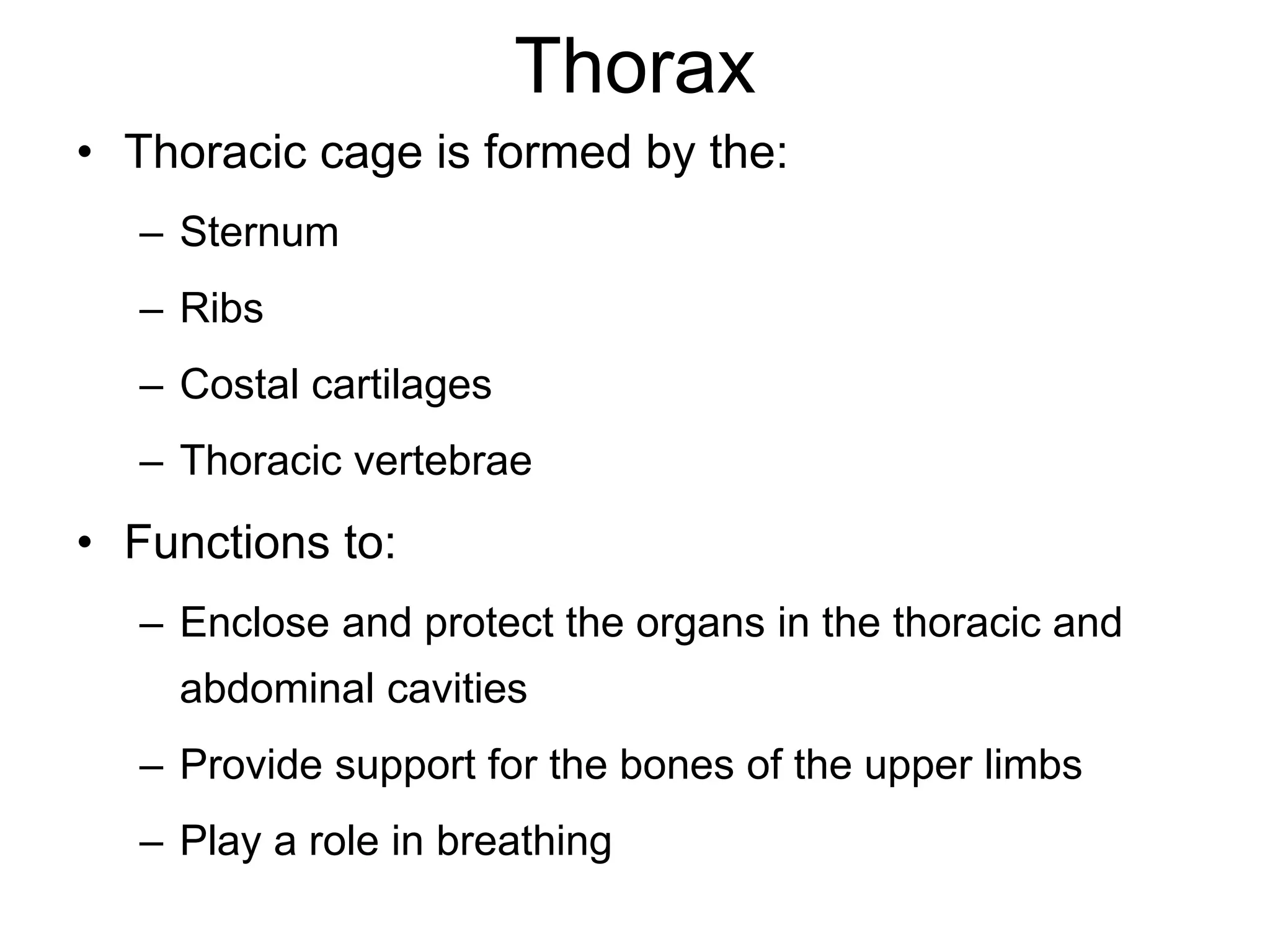 Thorax

• Thoracic cage is formed by the:
– Sternum
– Ribs
– Costal cartilages
– Thoracic vertebrae

• Functions to:
– Enclose and protect the organs in the thoracic and abdominal cavities
– Provide support for the bones of the upper limbs
– Play a role in breathing